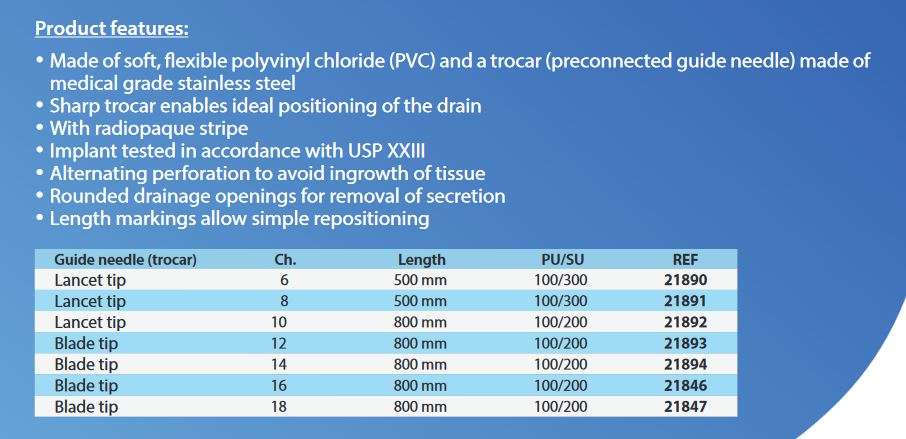 Product features:

• Made of soft, flexible polyvinyl chloride (PVC) and a trocar (preconnected guide needle) made of medical grade stainless steel
• Sharp trocar enables ideal positioning of the drain
• With radiopaque stripe
• Implant tested in accordance with USP XXIII
• Alternating perforation to avoid ingrowth of tissue
• Rounded drainage openings for removal of secretion
• Length markings allow simple repositioning

| Guide needle (trocar) | Ch. | Length | PU/SU | REF |
|---|---|---|---|---|
| Lancet tip | 6 | 500 mm | 100/300 | 21890 |
| Lancet tip | 8 | 500 mm | 100/300 | 21891 |
| Lancet tip | 10 | 800 mm | 100/200 | 21892 |
| Blade tip | 12 | 800 mm | 100/200 | 21893 |
| Blade tip | 14 | 800 mm | 100/200 | 21894 |
| Blade tip | 16 | 800 mm | 100/200 | 21846 |
| Blade tip | 18 | 800 mm | 100/200 | 21847 |